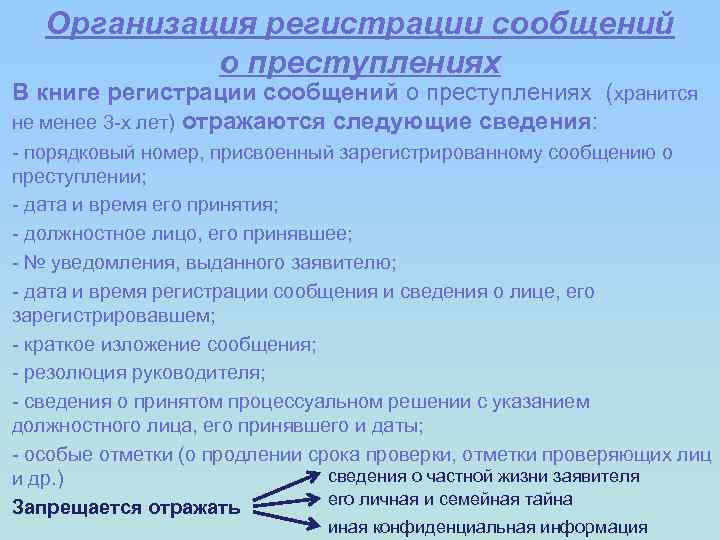 Организация регистрации сообщений о преступлениях

В книге регистрации сообщений о преступлениях (хранится не менее 3-х лет) отражаются следующие сведения:

- порядковый номер, присвоенный зарегистрированному сообщению о преступлении;

- дата и время его принятия;

- должностное лицо, его принявшее;

- № уведомления, выданного заявителю;

- дата и время регистрации сообщения и сведения о лице, его зарегистрировавшем;

- краткое изложение сообщения;

- резолюция руководителя;

- сведения о принятом процессуальном решении с указанием должностного лица, его принявшего и даты;

- особые отметки (о продлении срока проверки, отметки проверяющих лиц и др.)

Запрещается отражать

сведения о частной жизни заявителя

его личная и семейная тайна

иная конфиденциальная информация